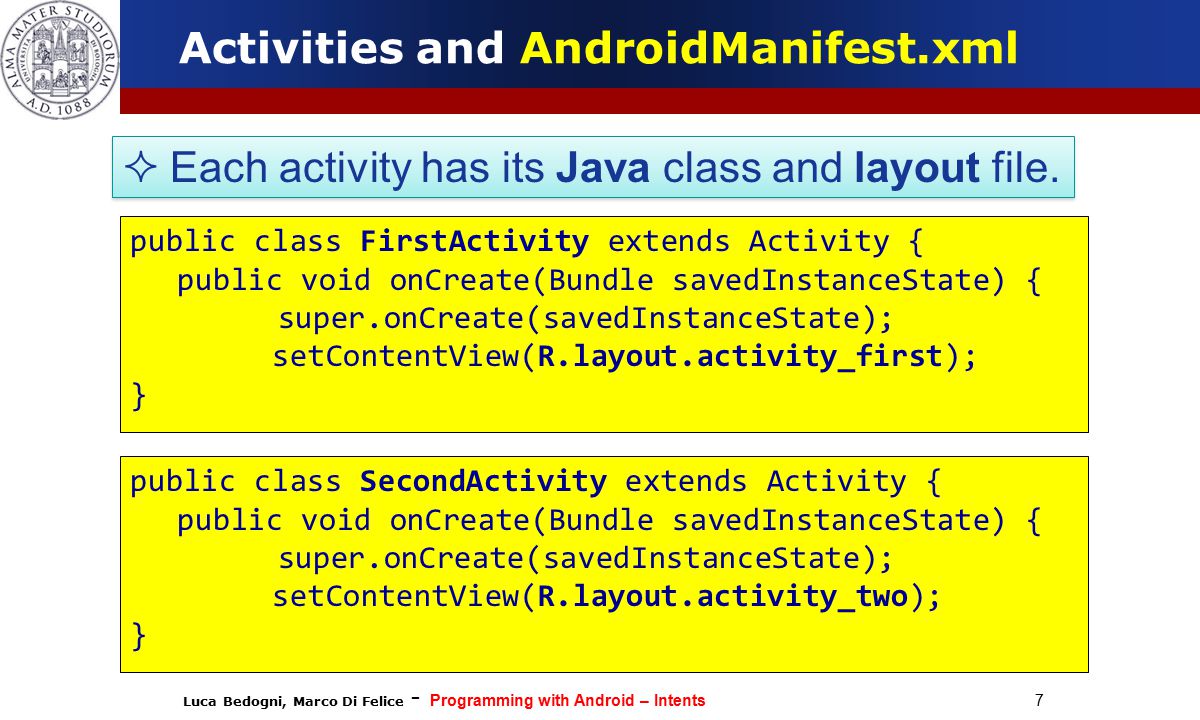 ALMA MATER STUDIORUM A.D. 1088

Activities and AndroidManifest.xml

✧ Each activity has its Java class and layout file.

public class FirstActivity extends Activity {
public void onCreate(Bundle savedInstanceState) {
super.onCreate(savedInstanceState);
setContentView(R.layout.activity_first);
}

public class SecondActivity extends Activity {
public void onCreate(Bundle savedInstanceState) {
super.onCreate(savedInstanceState);
setContentView(R.layout.activity_two);
}

Luca Bedogni, Marco Di Felice - Programming with Android – Intents

7